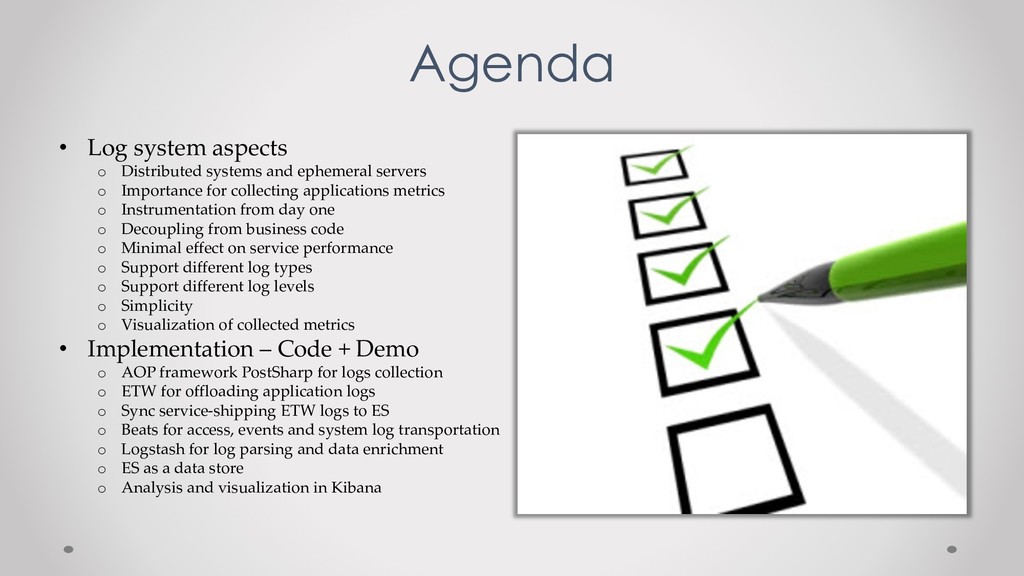 Agenda

• Log system aspects
  o Distributed systems and ephemeral servers
  o Importance for collecting applications metrics
  o Instrumentation from day one
  o Decoupling from business code
  o Minimal effect on service performance
  o Support different log types
  o Support different log levels
  o Simplicity
  o Visualization of collected metrics
• Implementation – Code + Demo
  o AOP framework PostSharp for logs collection
  o ETW for offloading application logs
  o Sync service-shipping ETW logs to ES
  o Beats for access, events and system log transportation
  o Logstash for log parsing and data enrichment
  o ES as a data store
  o Analysis and visualization in Kibana